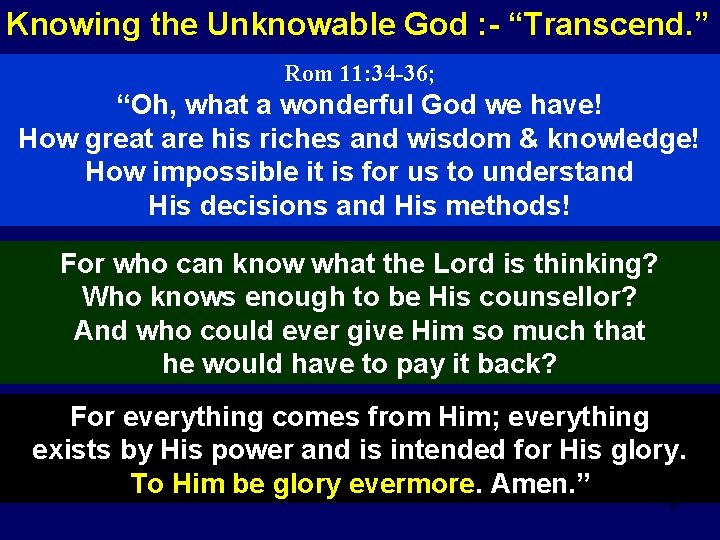 Knowing the Unknowable God :- “Transcend.”

Rom 11:34-36;

“Oh, what a wonderful God we have! How great are his riches and wisdom & knowledge! How impossible it is for us to understand His decisions and His methods!

For who can know what the Lord is thinking? Who knows enough to be His counsellor? And who could ever give Him so much that he would have to pay it back?

For everything comes from Him; everything exists by His power and is intended for His glory. To Him be glory evermore. Amen.”